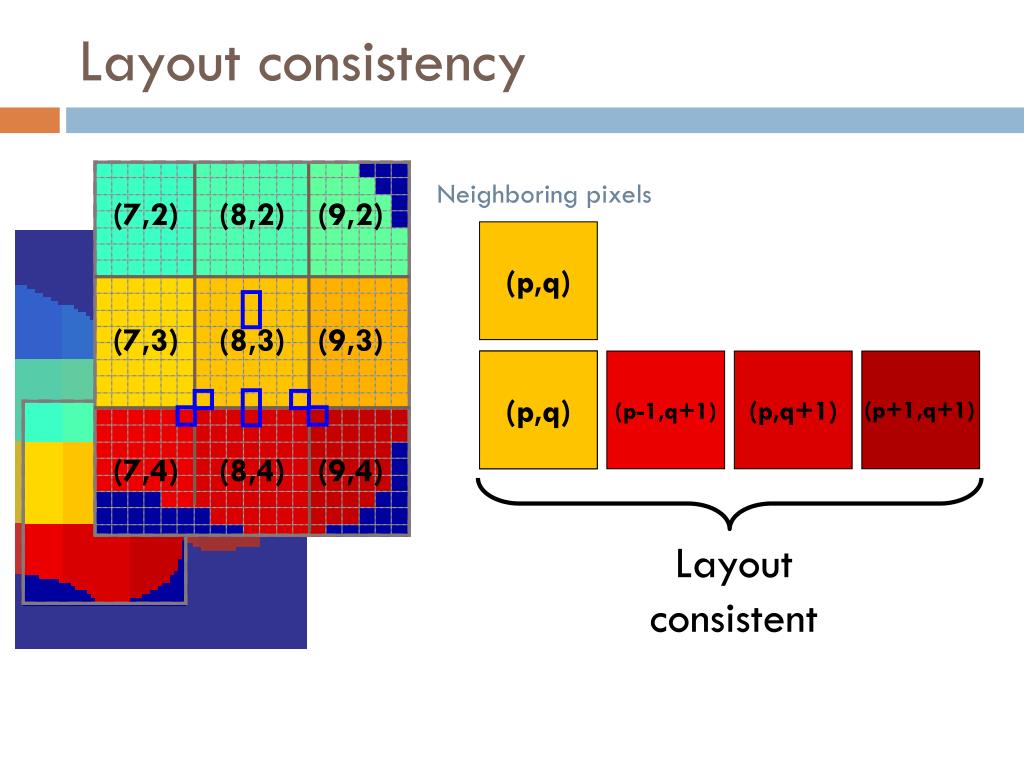 Layout consistency

(7,2) (8,2) (9,2)
(7,3) (8,3) (9,3)
(7,4) (8,4) (9,4)

Neighboring pixels

(p,q)

(p,q) (p-1,q+1) (p,q+1) (p+1,q+1)

Layout consistent